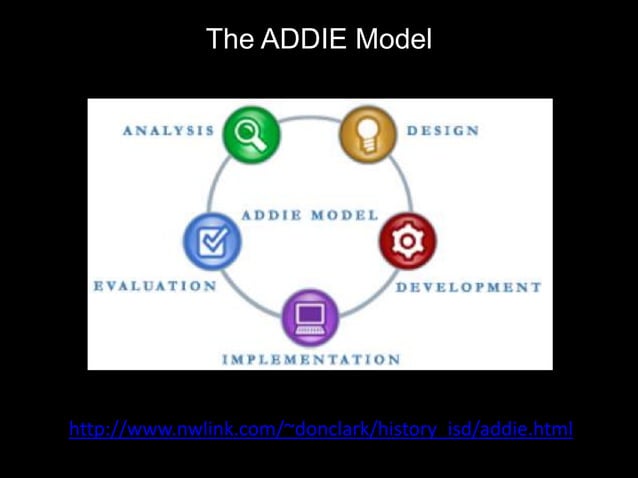 The ADDIE Model

ANALYSIS
DESIGN
ADDIE MODEL
EVALUATION
DEVELOPMENT
IMPLEMENTATION

http://www.nwlink.com/~donclark/history_isd/addie.html